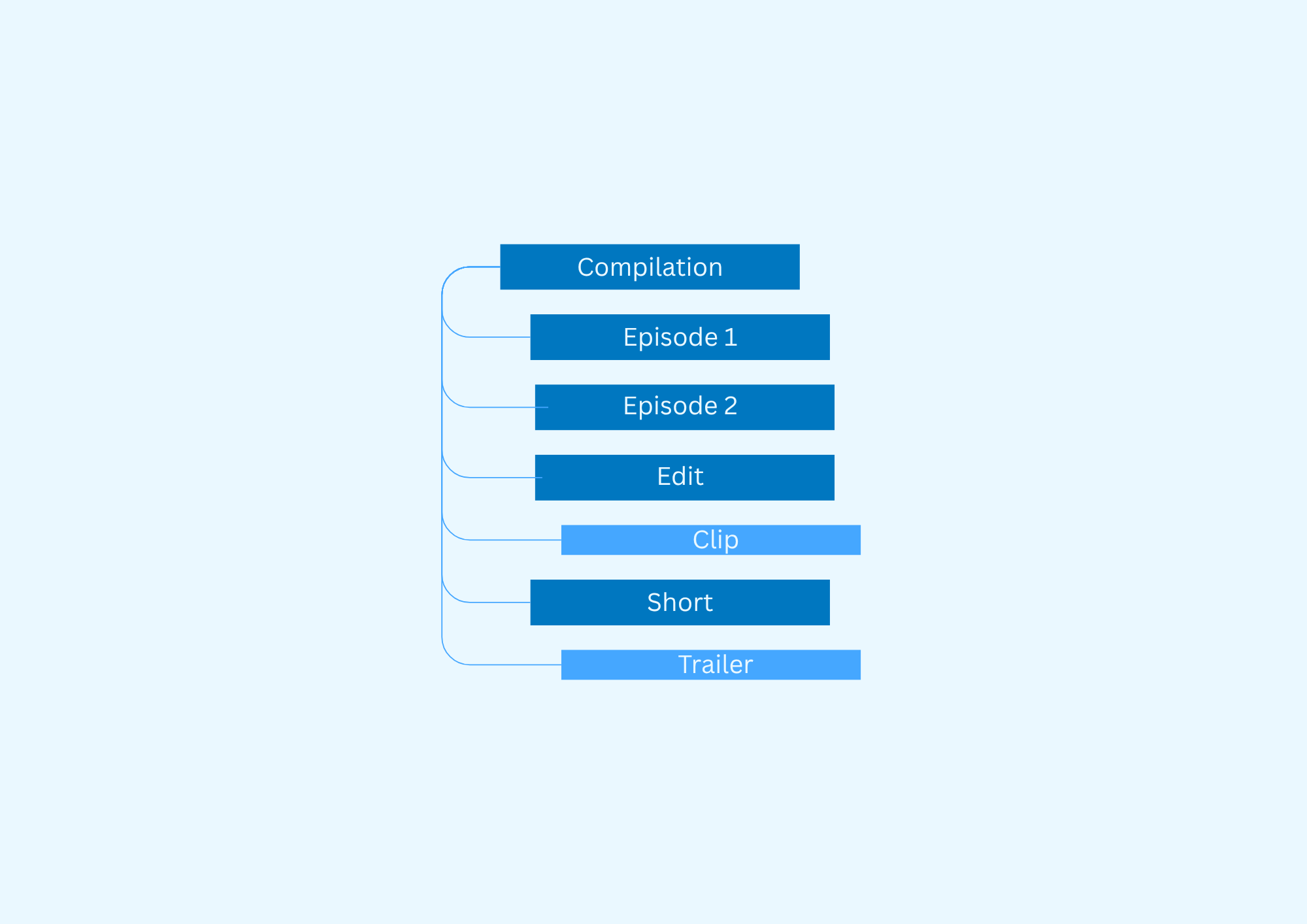 Compilation

Episode 1

Episode 2

Edit

Clip

Short

Trailer